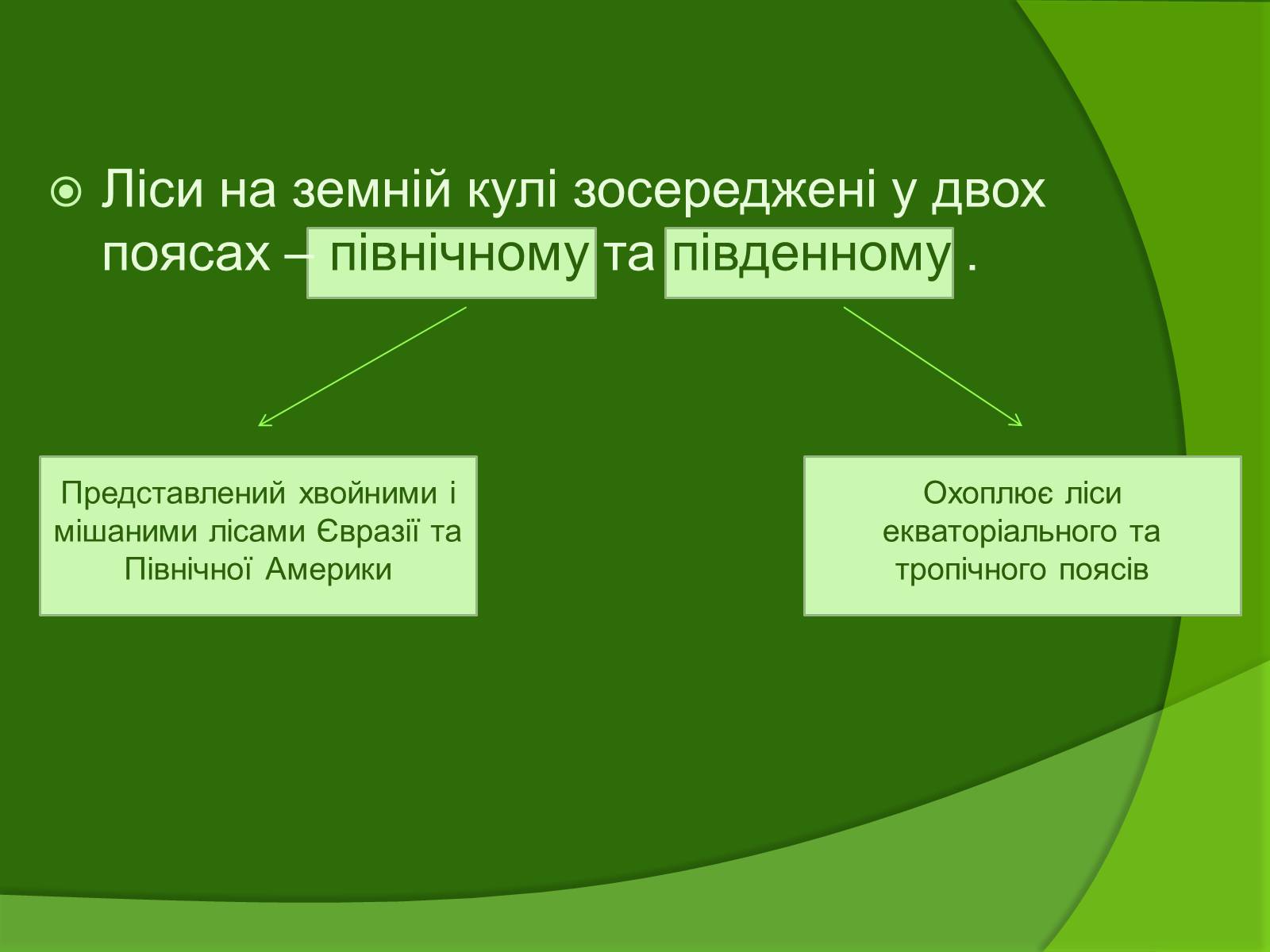 Ліси на земній кулі зосереджені у двох поясах – північному та південному .

Представлений хвойними і мішаними лісами Євразії та Північної Америки

Охоплює ліси екваторіального та тропічного поясів